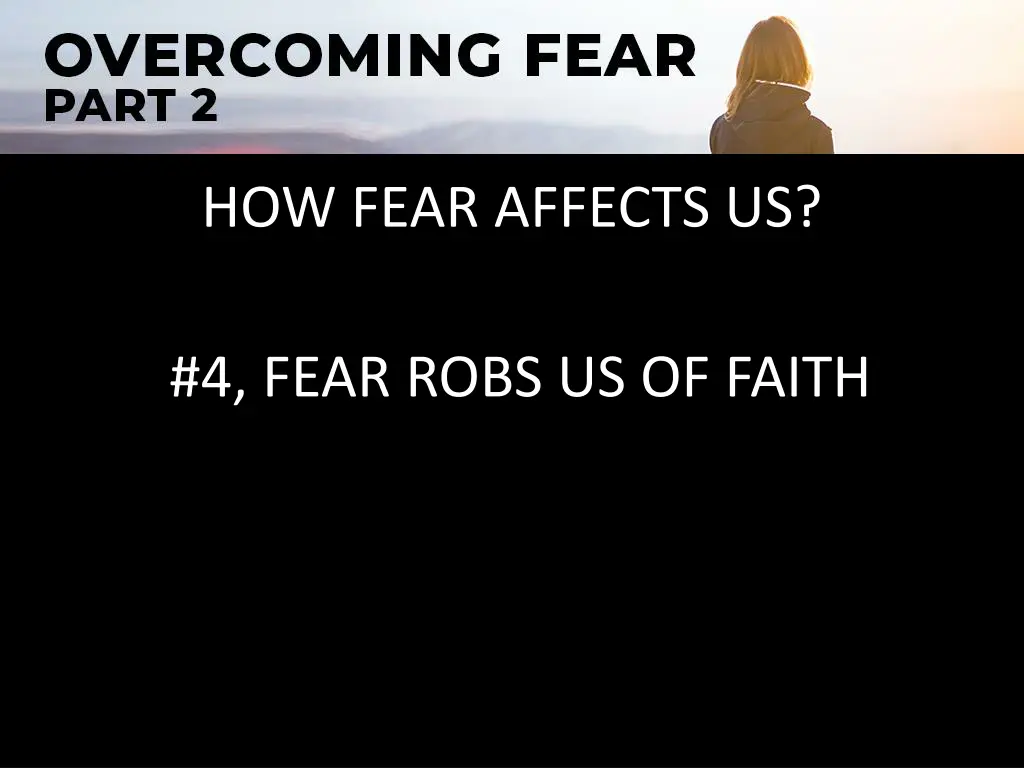 OVERCOMING FEAR
PART 2

HOW FEAR AFFECTS US?

#4, FEAR ROBS US OF FAITH